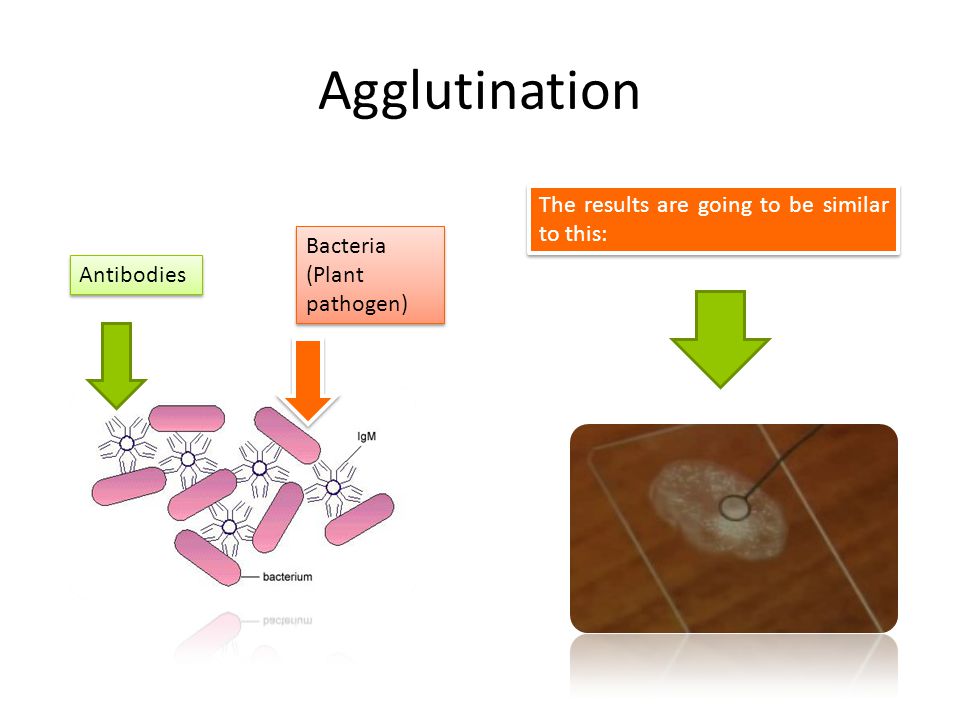 Agglutination

Antibodies

Bacteria (Plant pathogen)

IgM

bacterium

The results are going to be similar to this: